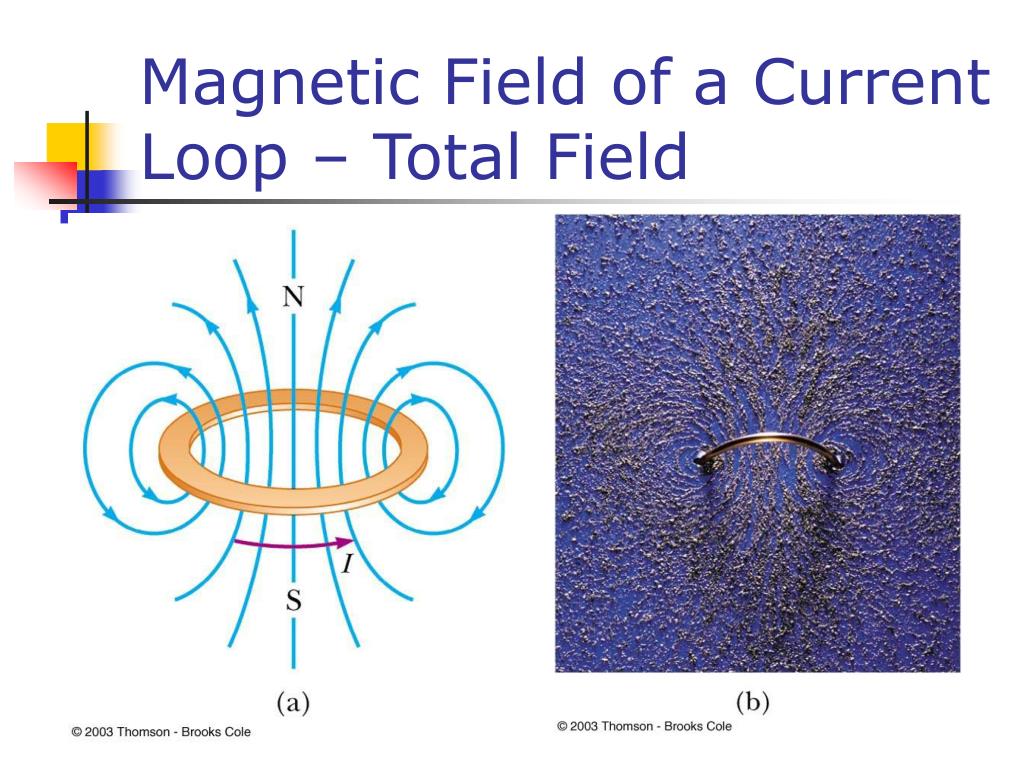 Magnetic Field of a Current Loop – Total Field

N

$I$

S

(a)

© 2003 Thomson - Brooks Cole

(b)

© 2003 Thomson - Brooks Cole